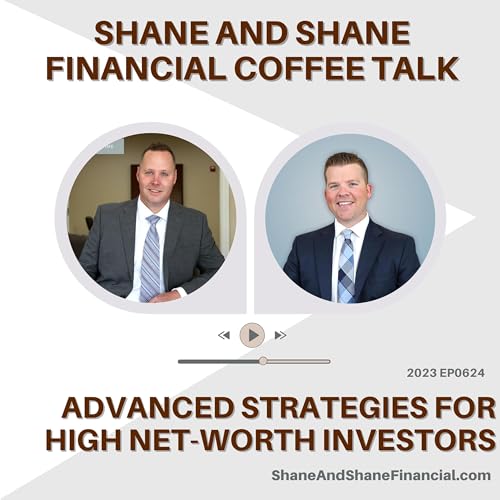 SHANE AND SHANE FINANCIAL COFFEE TALK

2023 EP0624

ADVANCED STRATEGIES FOR HIGH NET-WORTH INVESTORS

ShaneAndShaneFinancial.com